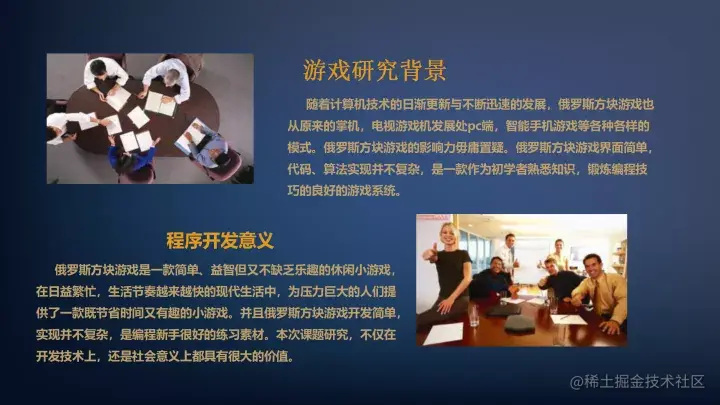 游戏研究背景

随着计算机技术的日渐更新与不断迅速的发展，俄罗斯方块游戏也从原来的掌机，电视游戏机发展处pc端，智能手机游戏等各种各样的模式。俄罗斯方块游戏的影响力毋庸置疑。俄罗斯方块游戏界面简单，代码、算法实现并不复杂，是一款作为初学者熟悉知识，锻炼编程技巧的良好的游戏系统。

程序开发意义

俄罗斯方块游戏是一款简单、益智但又不缺乏乐趣的休闲小游戏，在日益繁忙，生活节奏越来越快的现代生活中，为压力巨大的人们提供了一款既节省时间又有趣的小游戏。并且俄罗斯方块游戏开发简单，实现并不复杂，是编程新手很好的练习素材。本次课题研究，不仅在开发技术上，还是社会意义上都具有很大的价值。

@稀土掘金技术社区